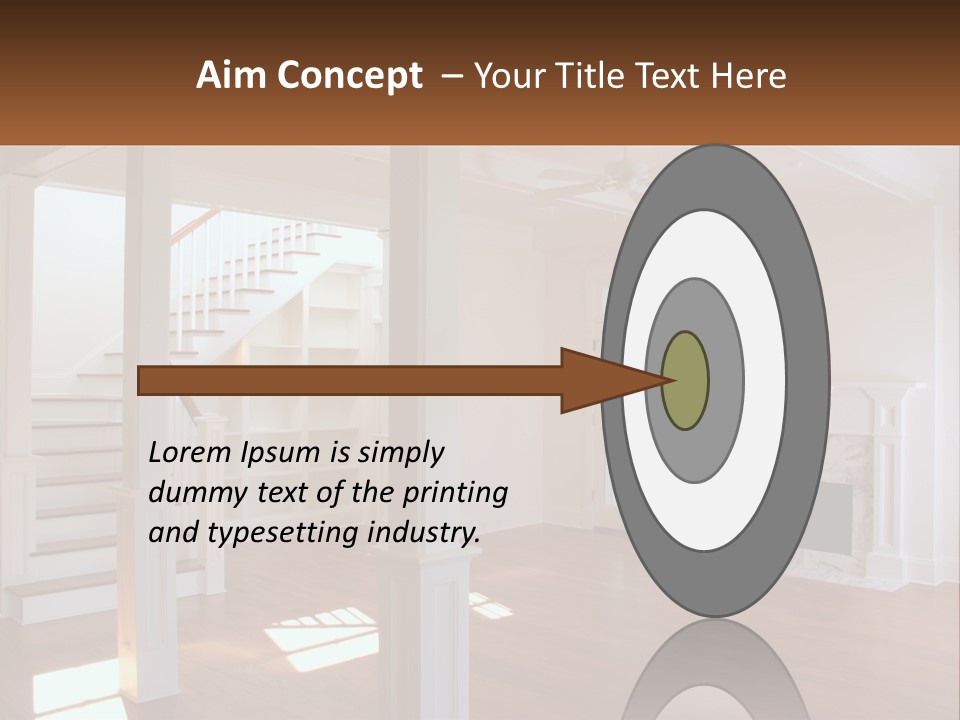 Aim Concept – Your Title Text Here

Lorem Ipsum is simply dummy text of the printing and typesetting industry.